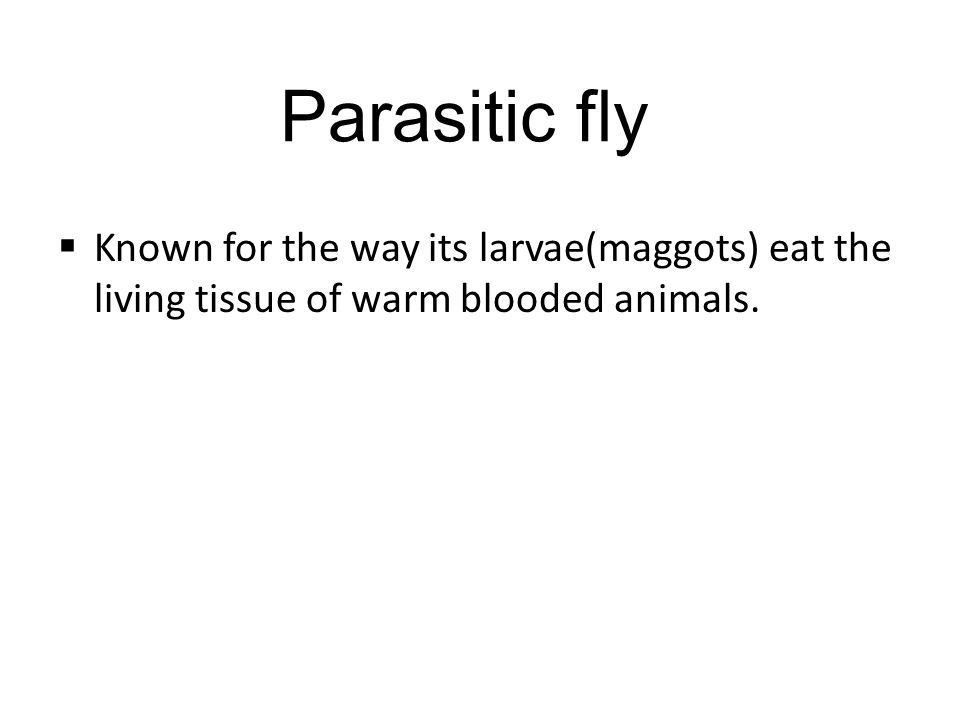 Parasitic fly

▪ Known for the way its larvae(maggots) eat the living tissue of warm blooded animals.